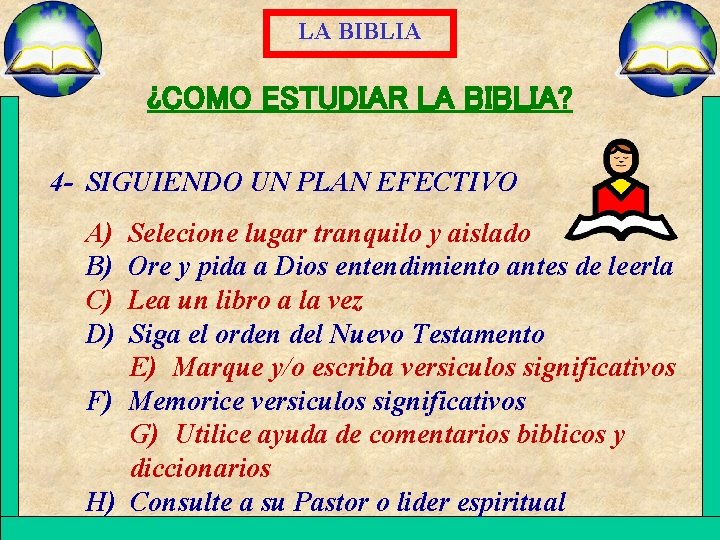 LA BIBLIA

¿COMO ESTUDIAR LA BIBLIA?

4- SIGUIENDO UN PLAN EFECTIVO

A) Selecione lugar tranquilo y aislado
B) Ore y pida a Dios entendimiento antes de leerla
C) Lea un libro a la vez
D) Siga el orden del Nuevo Testamento
E) Marque y/o escriba versiculos significativos
F) Memorice versiculos significativos
G) Utilice ayuda de comentarios biblicos y diccionarios
H) Consulte a su Pastor o lider espiritual